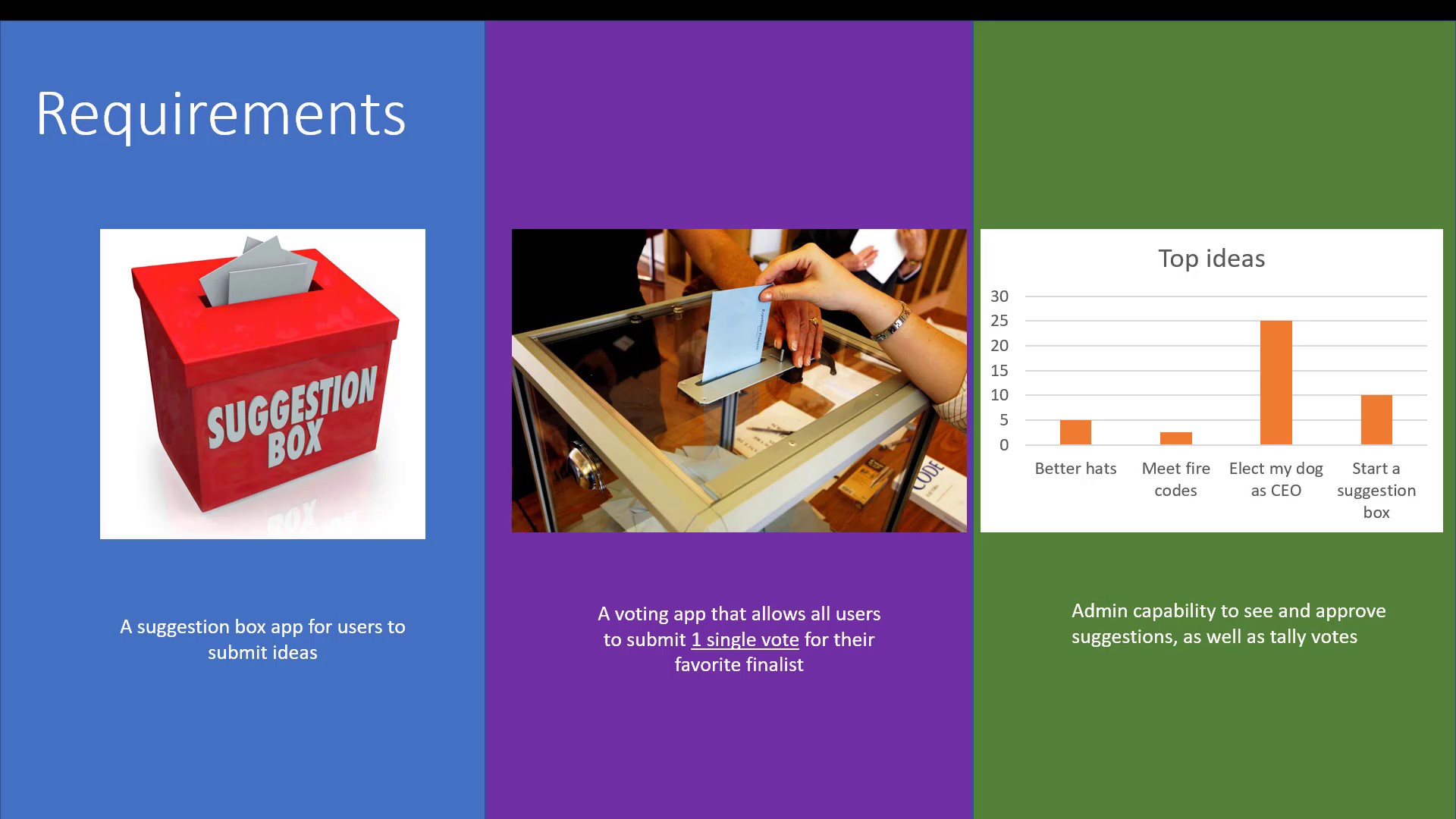 Requirements

SUGGESTION BOX

A suggestion box app for users to submit ideas

CODE

A voting app that allows all users to submit 1 single vote for their favorite finalist

Top ideas

30
25
20
15
10
5
0

Better hats
Meet fire codes
Elect my dog as CEO
Start a suggestion box

Admin capability to see and approve suggestions, as well as tally votes